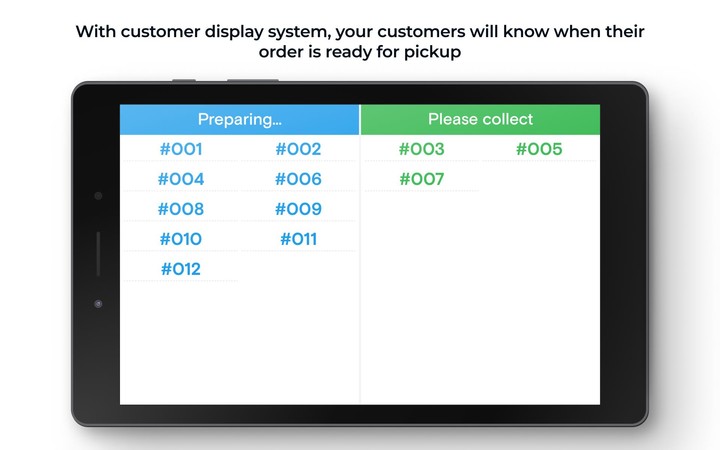 With customer display system, your customers will know when their order is ready for pickup

Preparing...

#001 #002
#004 #006
#008 #009
#010 #011
#012

Please collect

#003 #005
#007